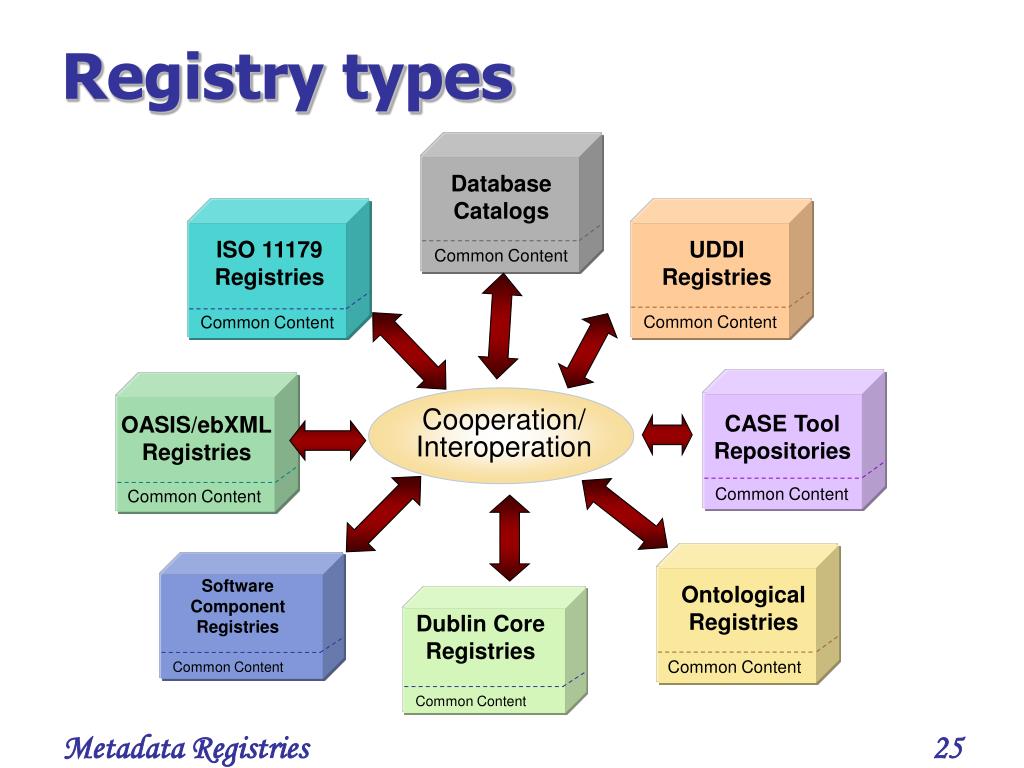 Registry types

Database Catalogs
Common Content

ISO 11179 Registries
Common Content

UDDI Registries
Common Content

OASIS/ebXML Registries
Common Content

Cooperation/ Interoperation

CASE Tool Repositories
Common Content

Software Component Registries
Common Content

Dublin Core Registries
Common Content

Ontological Registries
Common Content

Metadata Registries

25